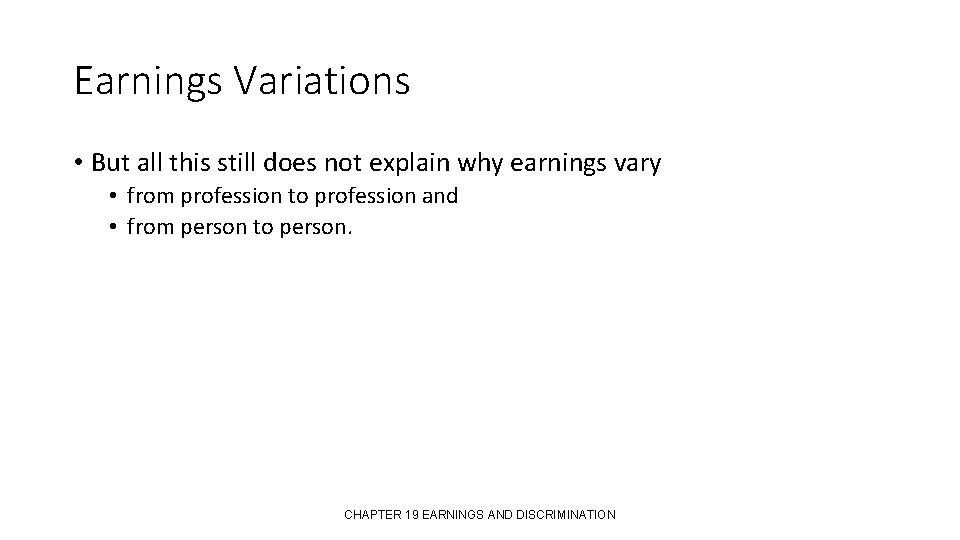 Earnings Variations

• But all this still does not explain why earnings vary
  • from profession to profession and
  • from person to person.

CHAPTER 19 EARNINGS AND DISCRIMINATION